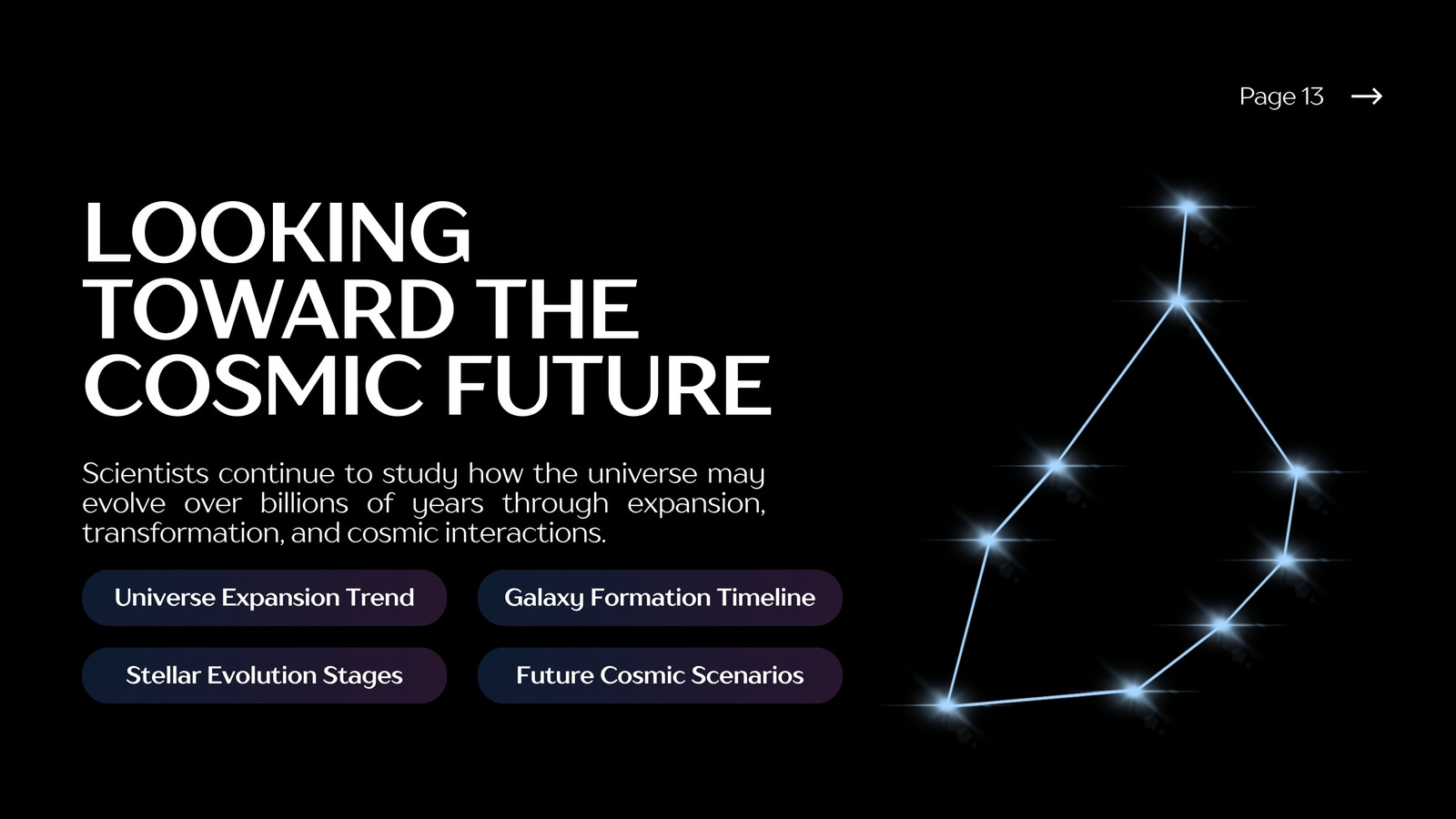 Page 13 →

LOOKING TOWARD THE COSMIC FUTURE

Scientists continue to study how the universe may evolve over billions of years through expansion, transformation, and cosmic interactions.

Universe Expansion Trend

Galaxy Formation Timeline

Stellar Evolution Stages

Future Cosmic Scenarios